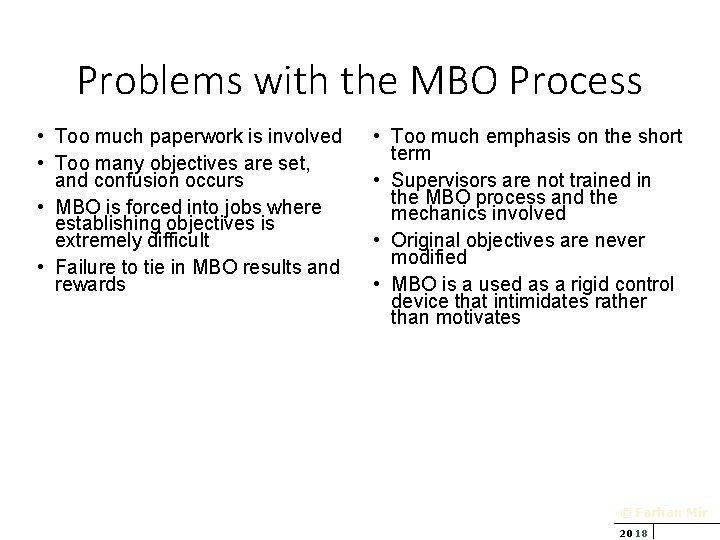 Problems with the MBO Process

• Too much paperwork is involved
• Too many objectives are set, and confusion occurs
• MBO is forced into jobs where establishing objectives is extremely difficult
• Failure to tie in MBO results and rewards

• Too much emphasis on the short term
• Supervisors are not trained in the MBO process and the mechanics involved
• Original objectives are never modified
• MBO is a used as a rigid control device that intimidates rather than motivates

© Farhan Mir
2018